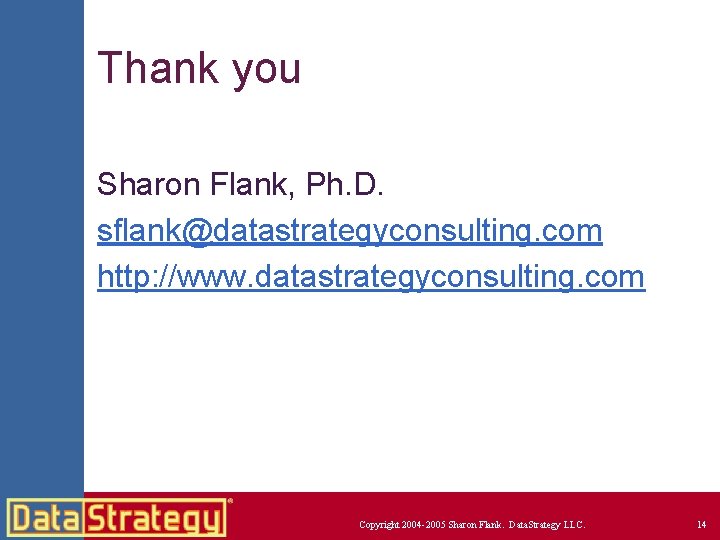 Thank you

Sharon Flank, Ph.D.

sflank@datastrategyconsulting.com

http://www.datastrategyconsulting.com

DataStrategy®

Copyright 2004-2005 Sharon Flank. DataStrategy LLC.

14